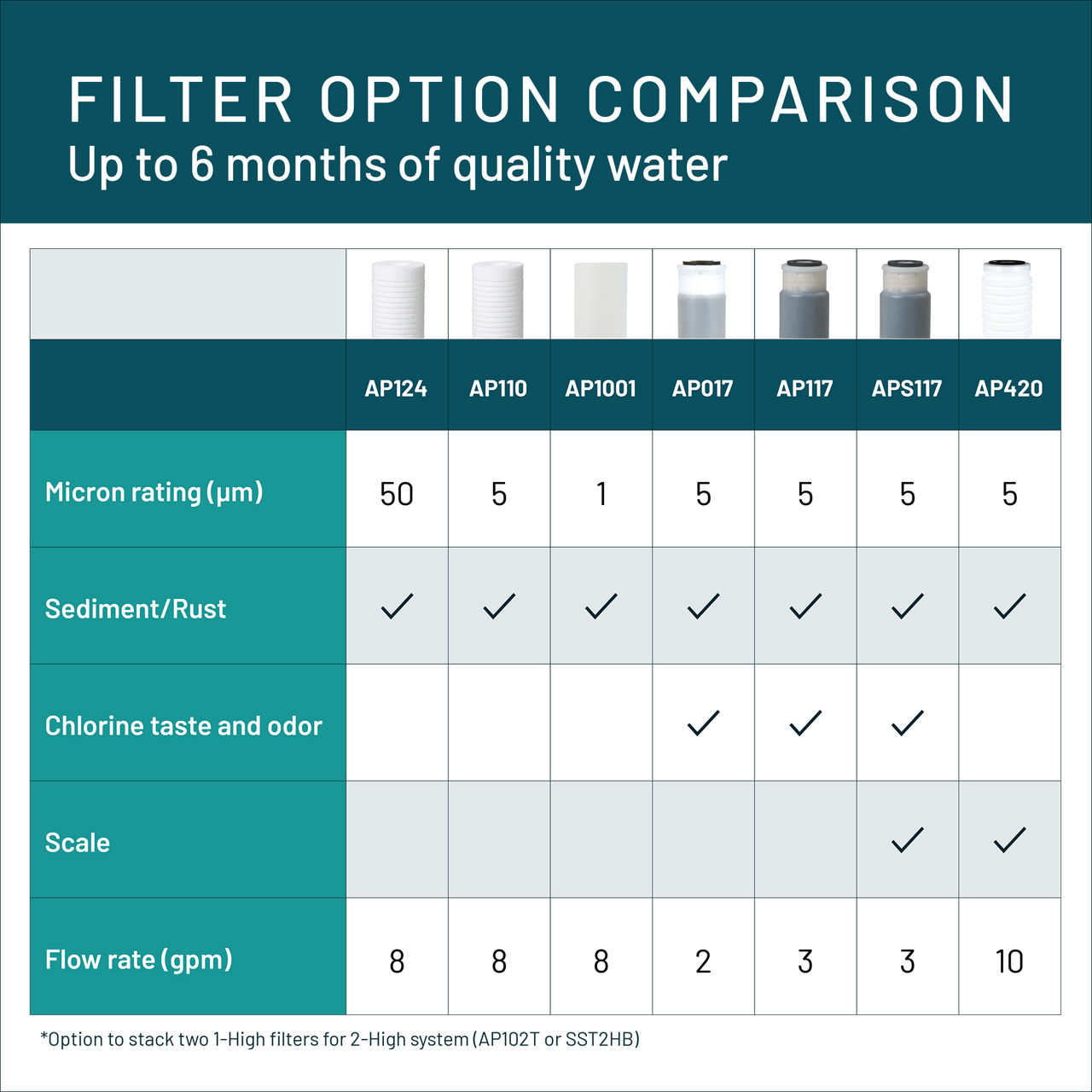 FILTER OPTION COMPARISON
Up to 6 months of quality water

| | AP124 | AP110 | AP1001 | AP017 | AP117 | APS117 | AP420 |
|---|---|---|---|---|---|---|---|
| Micron rating (µm) | 50 | 5 | 1 | 5 | 5 | 5 | 5 |
| Sediment/Rust | ✓ | ✓ | ✓ | ✓ | ✓ | ✓ | ✓ |
| Chlorine taste and odor | | | | ✓ | ✓ | ✓ | |
| Scale | | | | | | ✓ | ✓ |
| Flow rate (gpm) | 8 | 8 | 8 | 2 | 3 | 3 | 10 |

*Option to stack two 1-High filters for 2-High system (AP102T or SST2HB)